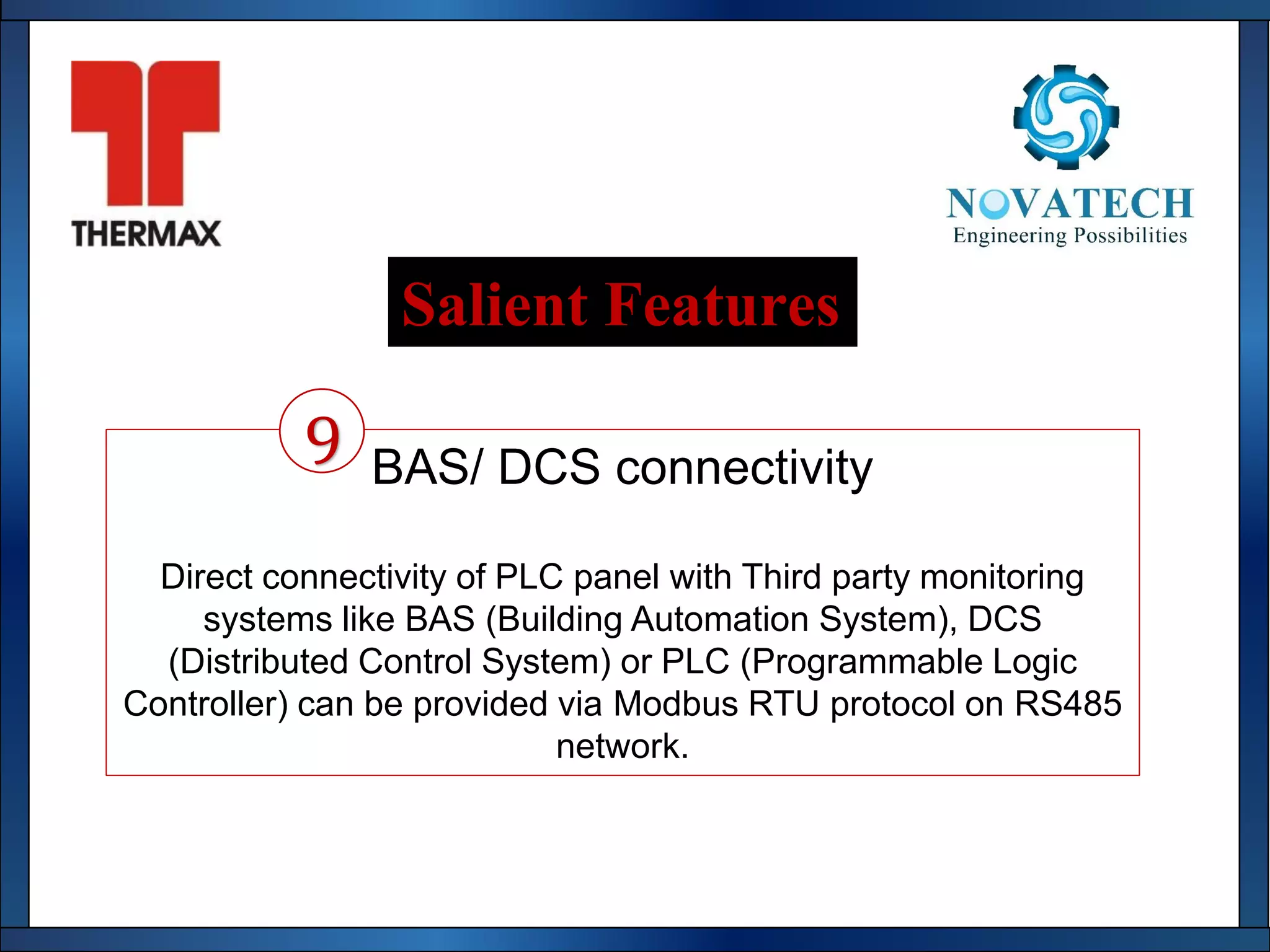 THERMAX

NOVATECH
Engineering Possibilities

Salient Features

9

BAS/ DCS connectivity

Direct connectivity of PLC panel with Third party monitoring systems like BAS (Building Automation System), DCS (Distributed Control System) or PLC (Programmable Logic Controller) can be provided via Modbus RTU protocol on RS485 network.